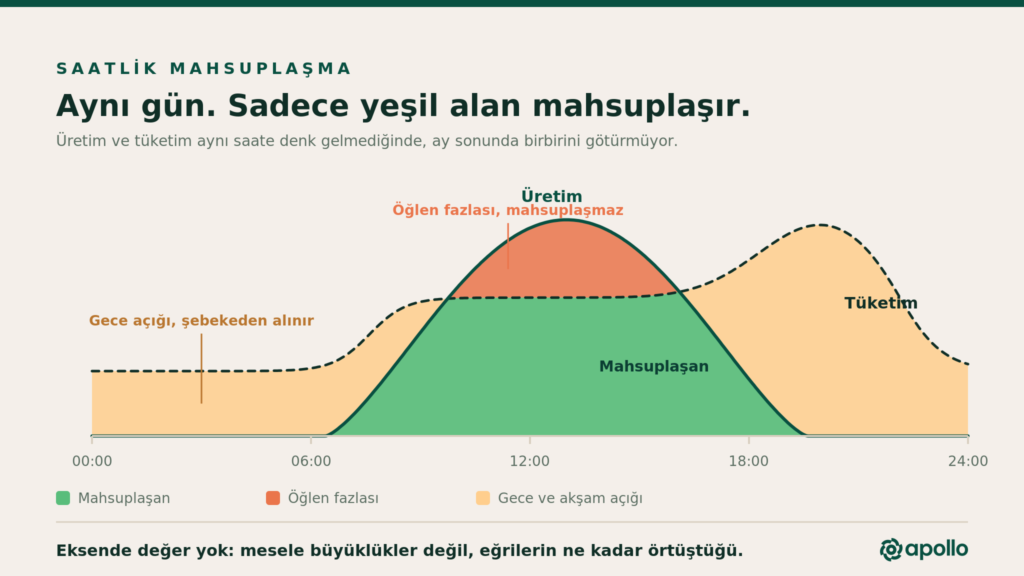 SAATLİK MAHSUPLAŞMA

Aynı gün. Sadece yeşil alan mahsuplaşır.

Üretim ve tüketim aynı saate denk gelmediğinde, ay sonunda birbirini götürmüyor.

Üretim

Öğlen fazlası, mahsuplaşmaz

Gece açığı, şebekeden alınır

Tüketim

Mahsuplaşan

00:00 06:00 12:00 18:00 24:00

Mahsuplaşan

Öğlen fazlası

Gece ve akşam açığı

Eksende değer yok: mesele büyüklükler değil, eğrilerin ne kadar örtüştüğü.

apollo